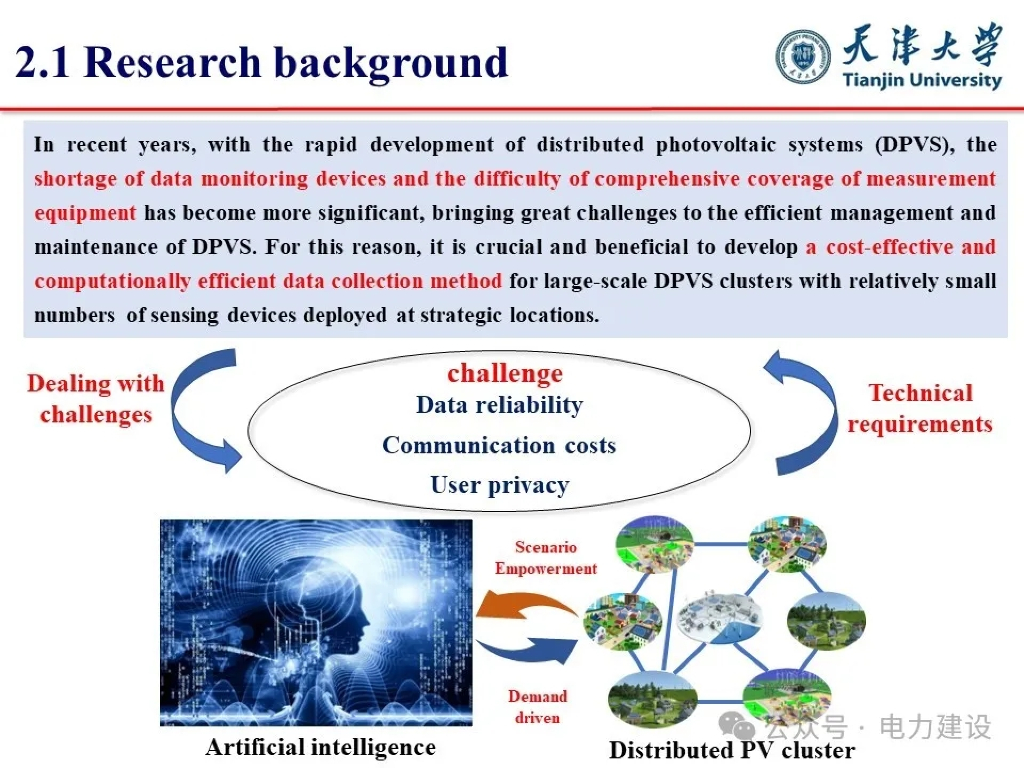 2.1 Research background

天津大学
Tianjin University

In recent years, with the rapid development of distributed photovoltaic systems (DPVS), the shortage of data monitoring devices and the difficulty of comprehensive coverage of measurement equipment has become more significant, bringing great challenges to the efficient management and maintenance of DPVS. For this reason, it is crucial and beneficial to develop a cost-effective and computationally efficient data collection method for large-scale DPVS clusters with relatively small numbers of sensing devices deployed at strategic locations.

Dealing with challenges

challenge
Data reliability
Communication costs
User privacy

Technical requirements

Scenario Empowerment

Demand driven

Artificial intelligence

Distributed PV cluster

公众号 · 电力建设